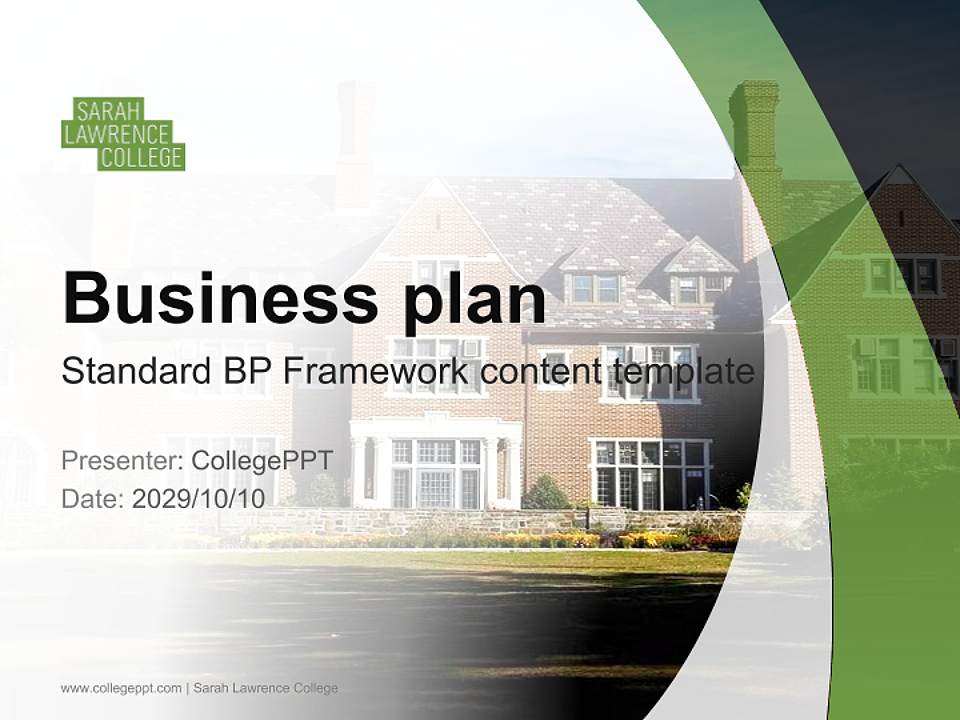 SARAH
LAWRENCE
COLLEGE

Business plan

Standard BP Framework content template

Presenter: CollegePPT
Date: 2029/10/10

www.collegeppt.com | Sarah Lawrence College